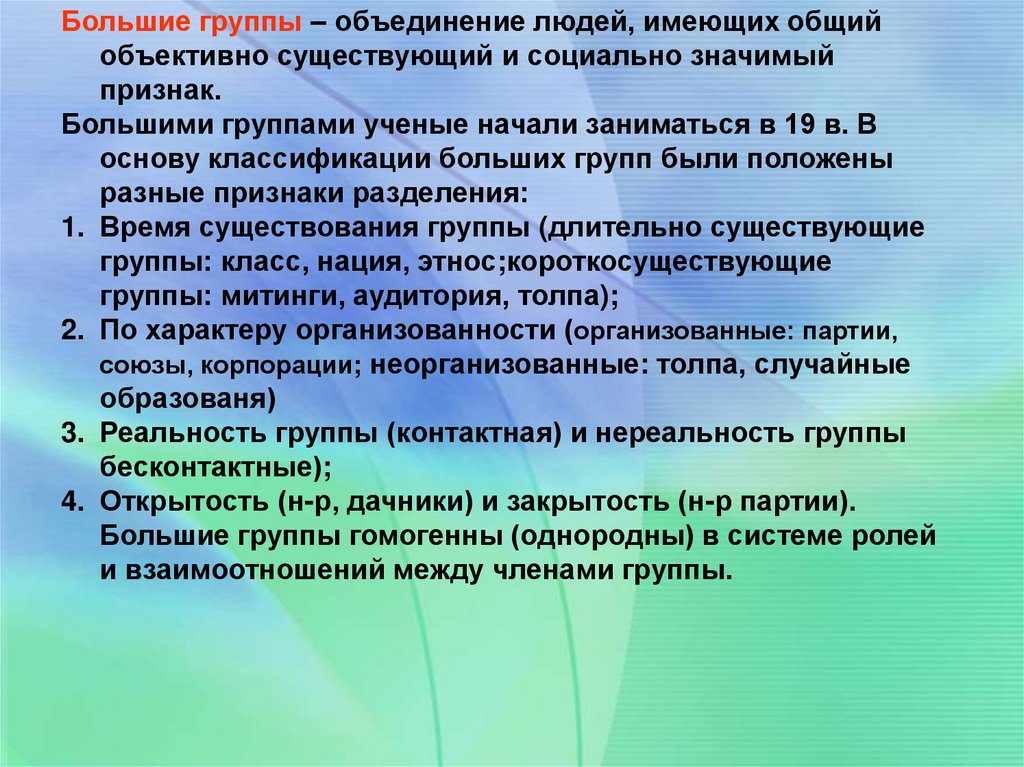 Большие группы – объединение людей, имеющих общий объективно существующий и социально значимый признак.

Большими группами ученые начали заниматься в 19 в. В основу классификации больших групп были положены разные признаки разделения:

1. Время существования группы (длительно существующие группы: класс, нация, этнос;короткосуществующие группы: митинги, аудитория, толпа);
2. По характеру организованности (организованные: партии, союзы, корпорации; неорганизованные: толпа, случайные образованя)
3. Реальность группы (контактная) и нереальность группы бесконтактные);
4. Открытость (н-р, дачники) и закрытость (н-р партии). Большие группы гомогенны (однородны) в системе ролей и взаимоотношений между членами группы.